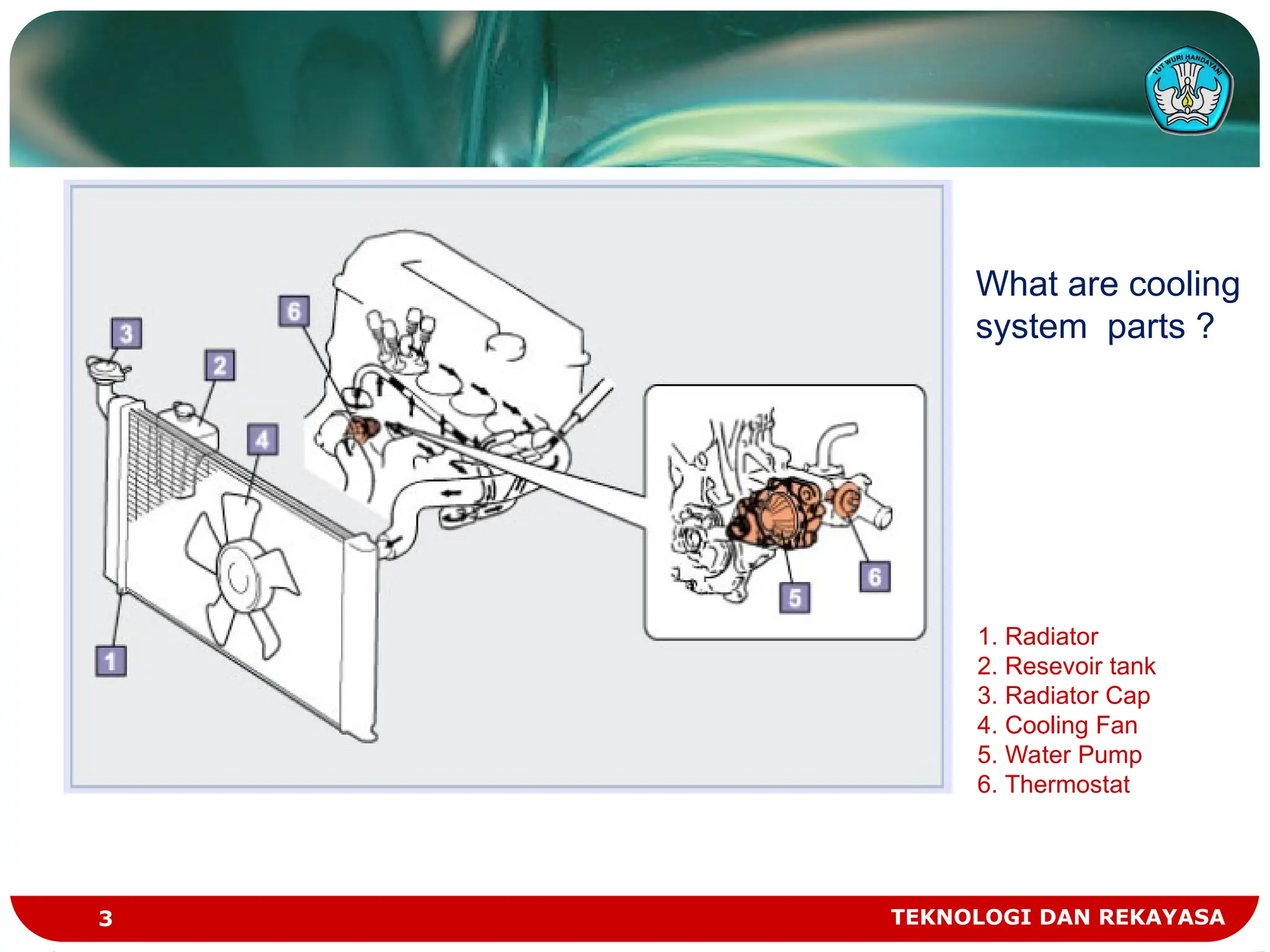 TUT WURI HANDAYANI

3

2

6

4

1

5

6

What are cooling system parts ?

1. Radiator
2. Resevoir tank
3. Radiator Cap
4. Cooling Fan
5. Water Pump
6. Thermostat

3

TEKNOLOGI DAN REKAYASA